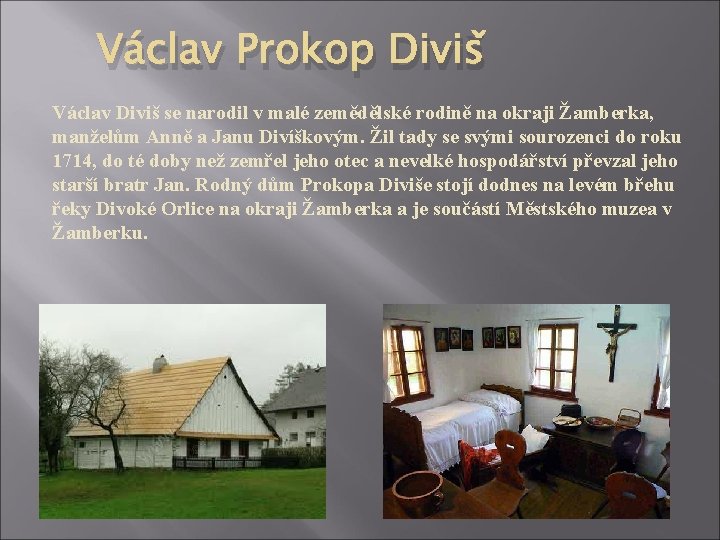 Václav Prokop Diviš

Václav Diviš se narodil v malé zemědělské rodině na okraji Žamberka, manželům Anně a Janu Divíškovým. Žil tady se svými sourozenci do roku 1714, do té doby než zemřel jeho otec a nevelké hospodářství převzal jeho starší bratr Jan. Rodný dům Prokopa Diviše stojí dodnes na levém břehu řeky Divoké Orlice na okraji Žamberka a je součástí Městského muzea v Žamberku.